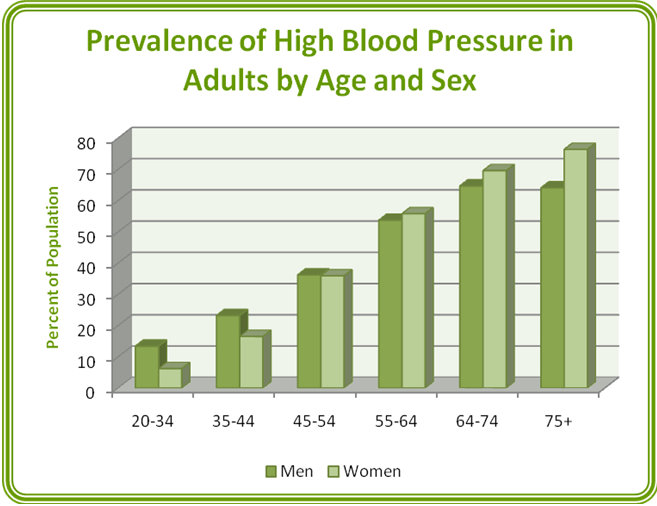 Prevalence of High Blood Pressure in Adults by Age and Sex

Percent of Population

80
70
60
50
40
30
20
10
0

20-34
35-44
45-54
55-64
64-74
75+

Men
Women